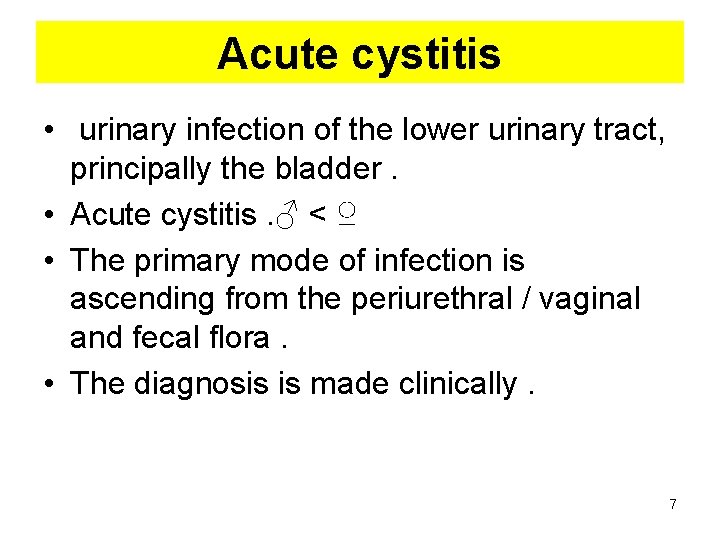 Acute cystitis

• urinary infection of the lower urinary tract, principally the bladder .

• Acute cystitis .♂ < ♀

• The primary mode of infection is ascending from the periurethral / vaginal and fecal flora .

• The diagnosis is made clinically .

7